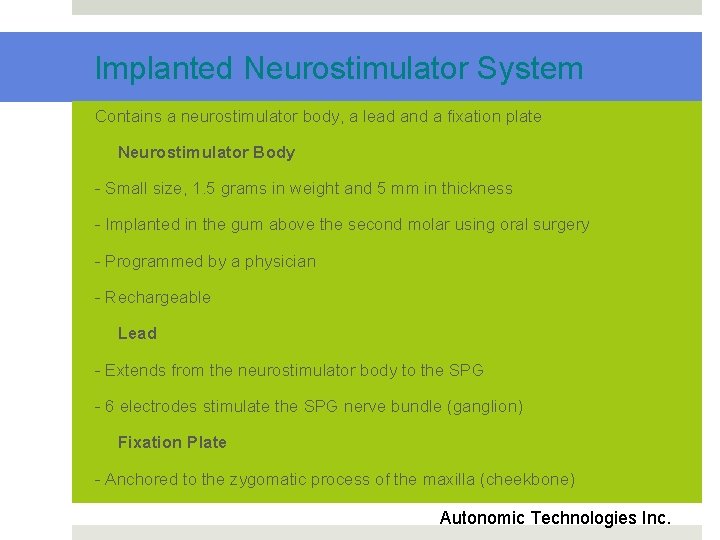 Implanted Neurostimulator System

Contains a neurostimulator body, a lead and a fixation plate

Neurostimulator Body

- Small size, 1.5 grams in weight and 5 mm in thickness

- Implanted in the gum above the second molar using oral surgery

- Programmed by a physician

- Rechargeable

Lead

- Extends from the neurostimulator body to the SPG

- 6 electrodes stimulate the SPG nerve bundle (ganglion)

Fixation Plate

- Anchored to the zygomatic process of the maxilla (cheekbone)

Autonomic Technologies Inc.